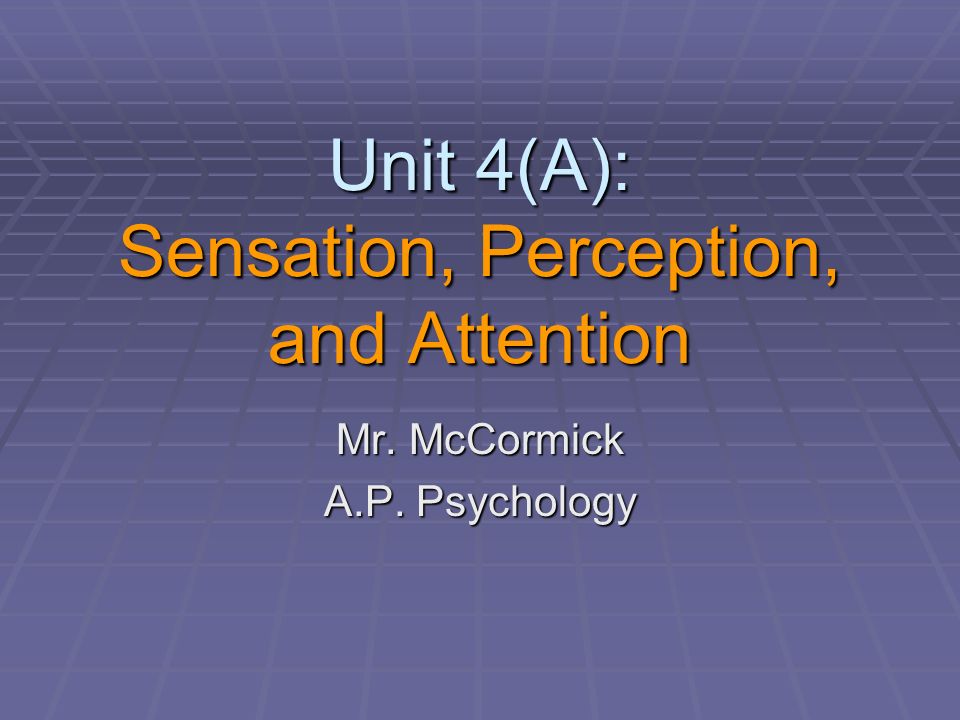 Unit 4(A):
Sensation, Perception, and Attention

Mr. McCormick
A.P. Psychology